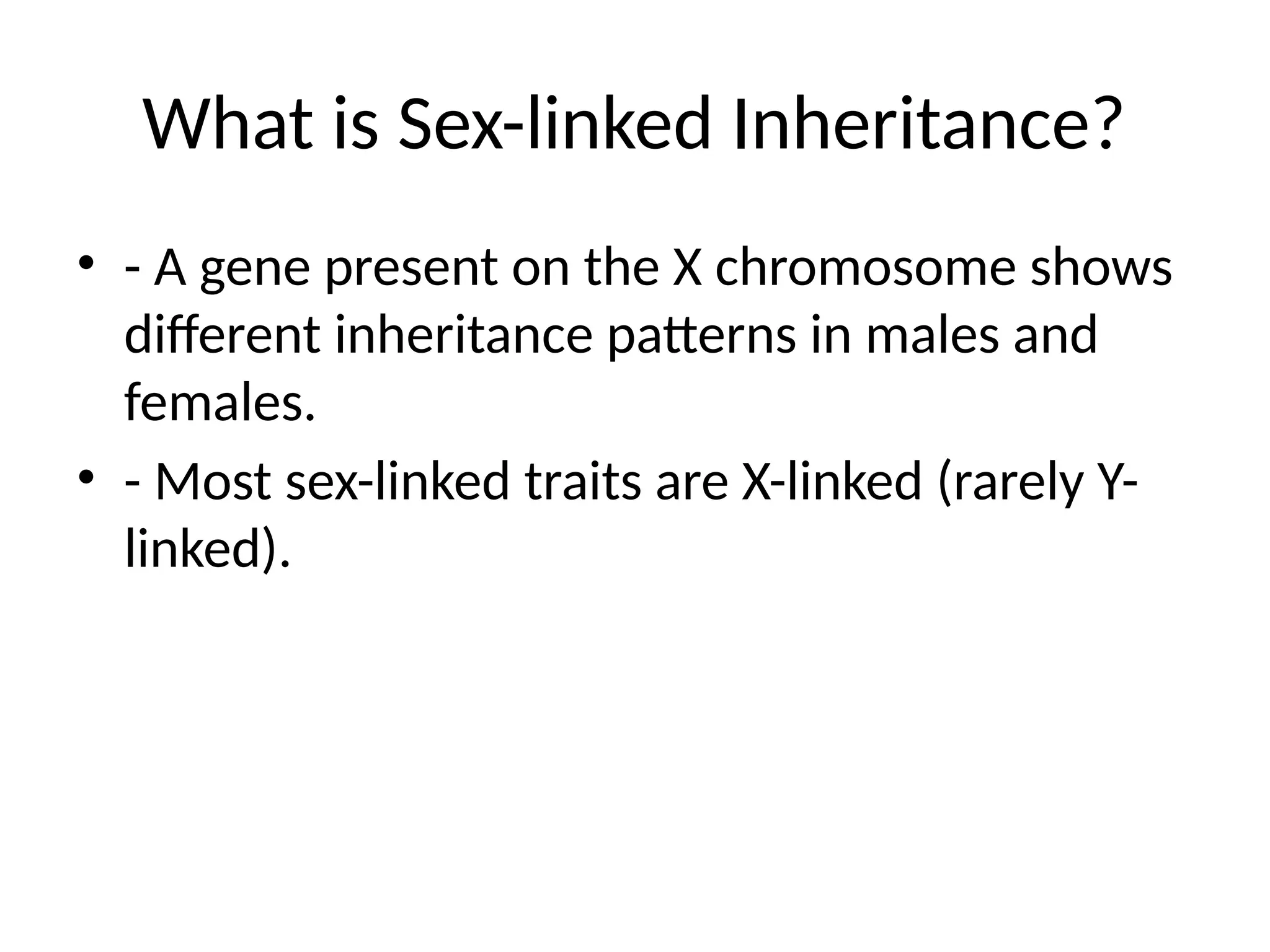 What is Sex-linked Inheritance?

• - A gene present on the X chromosome shows different inheritance patterns in males and females.
• - Most sex-linked traits are X-linked (rarely Y-linked).